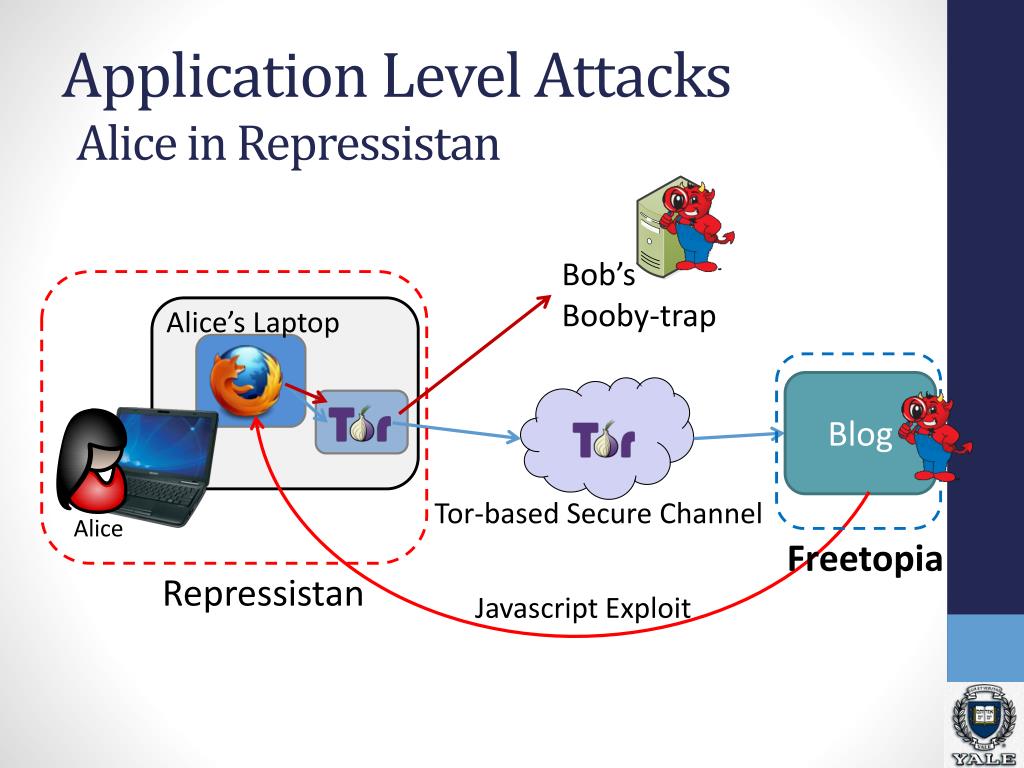 Application Level Attacks
Alice in Repressistan

Bob's
Booby-trap

Alice's Laptop

Tor

Tor

Blog

Alice

Tor-based Secure Channel

Freetopia

Repressistan

Javascript Exploit

YALE